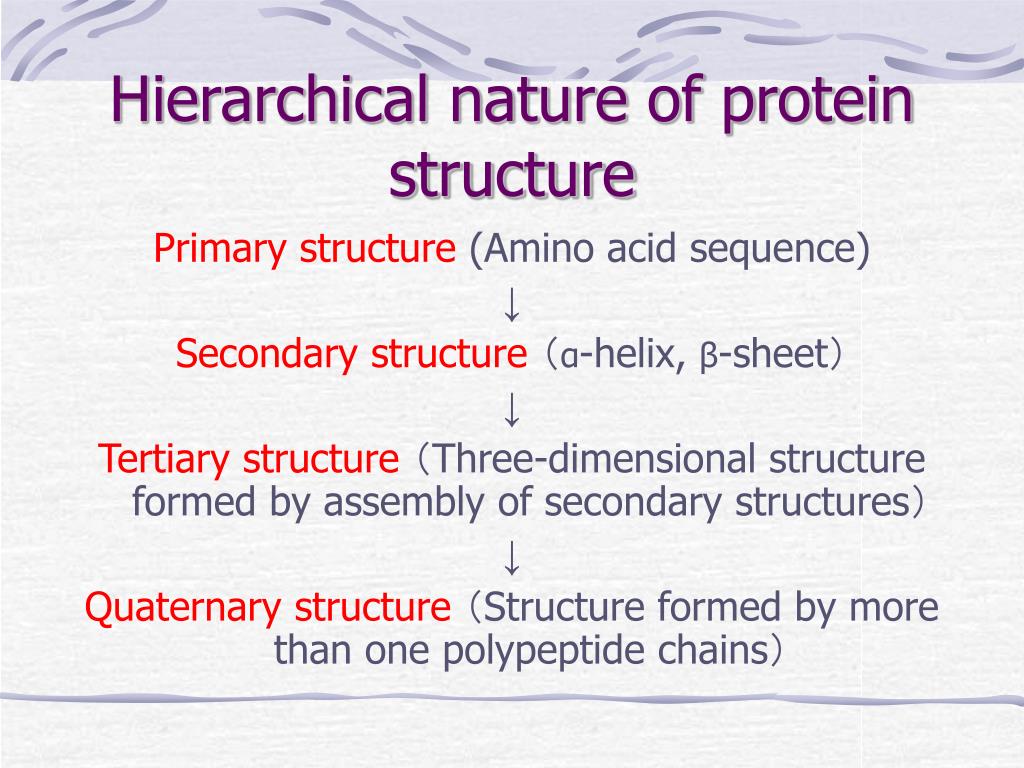 Hierarchical nature of protein structure

Primary structure (Amino acid sequence)

↓

Secondary structure（α-helix, β-sheet）

↓

Tertiary structure（Three-dimensional structure formed by assembly of secondary structures）

↓

Quaternary structure（Structure formed by more than one polypeptide chains）